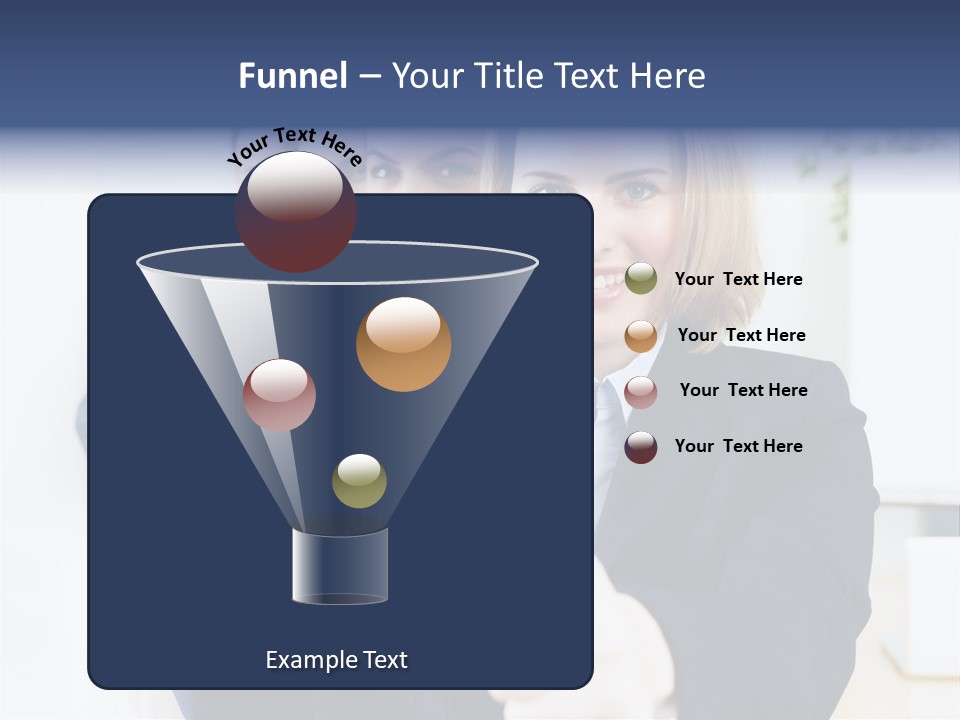 Funnel – Your Title Text Here

Your Text Here

Your Text Here

Your Text Here

Your Text Here

Your Text Here

Example Text